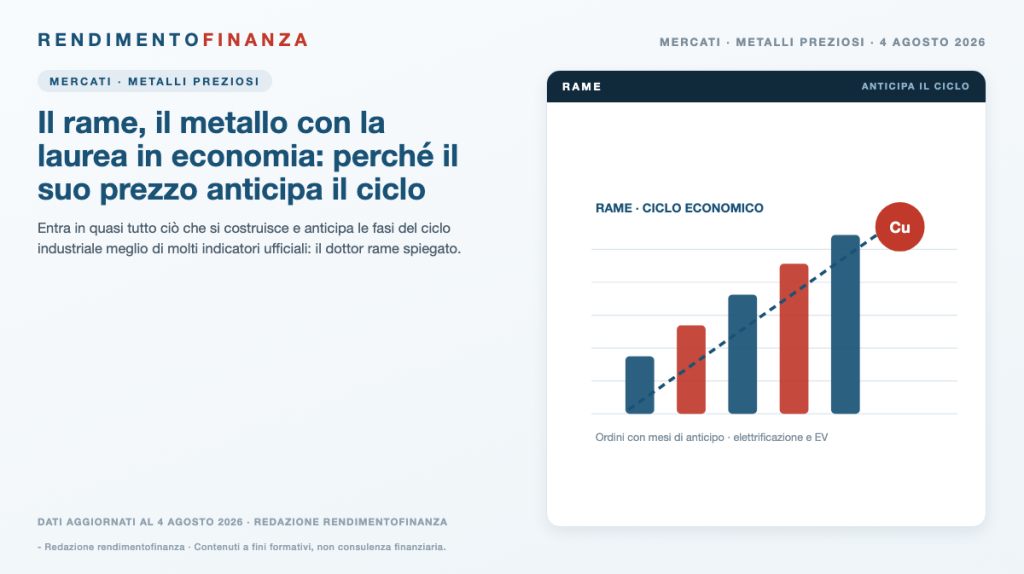 RENDIMENTOFINANZA

MERCATI · METALLI PREZIOSI · 4 AGOSTO 2026

MERCATI · METALLI PREZIOSI

Il rame, il metallo con la laurea in economia: perché il suo prezzo anticipa il ciclo

Entra in quasi tutto ciò che si costruisce e anticipa le fasi del ciclo industriale meglio di molti indicatori ufficiali: il dottor rame spiegato.

RAME

ANTICIPA IL CICLO

RAME · CICLO ECONOMICO

Cu

Ordini con mesi di anticipo · elettrificazione e EV

DATI AGGIORNATI AL 4 AGOSTO 2026 · REDAZIONE RENDIMENTOFINANZA

- Redazione rendimentofinanza · Contenuti a fini formativi, non consulenza finanziaria.